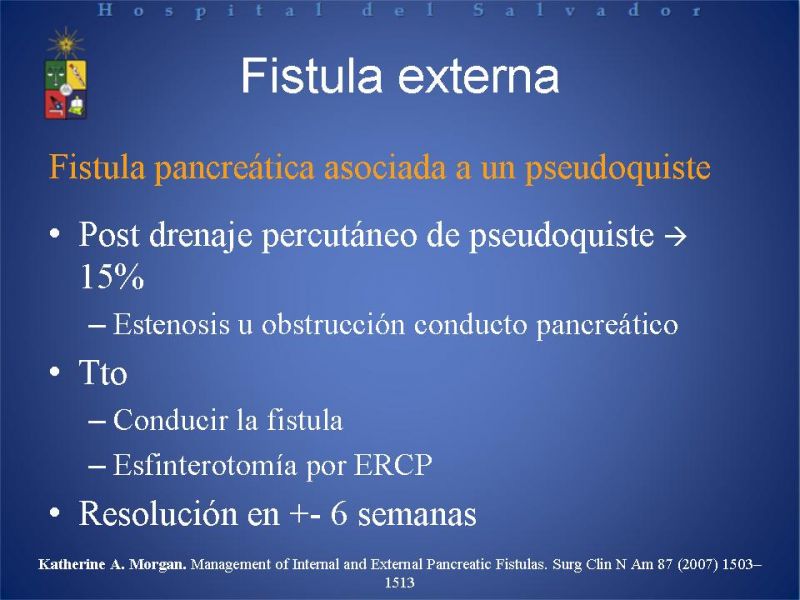 Hospital del Salvador

Fistula externa

Fistula pancreática asociada a un pseudoquiste

• Post drenaje percutáneo de pseudoquiste → 15%
– Estenosis u obstrucción conducto pancreático
• Tto
– Conducir la fistula
– Esfinterotomía por ERCP
• Resolución en +- 6 semanas

Katherine A. Morgan. Management of Internal and External Pancreatic Fistulas. Surg Clin N Am 87 (2007) 1503–1513